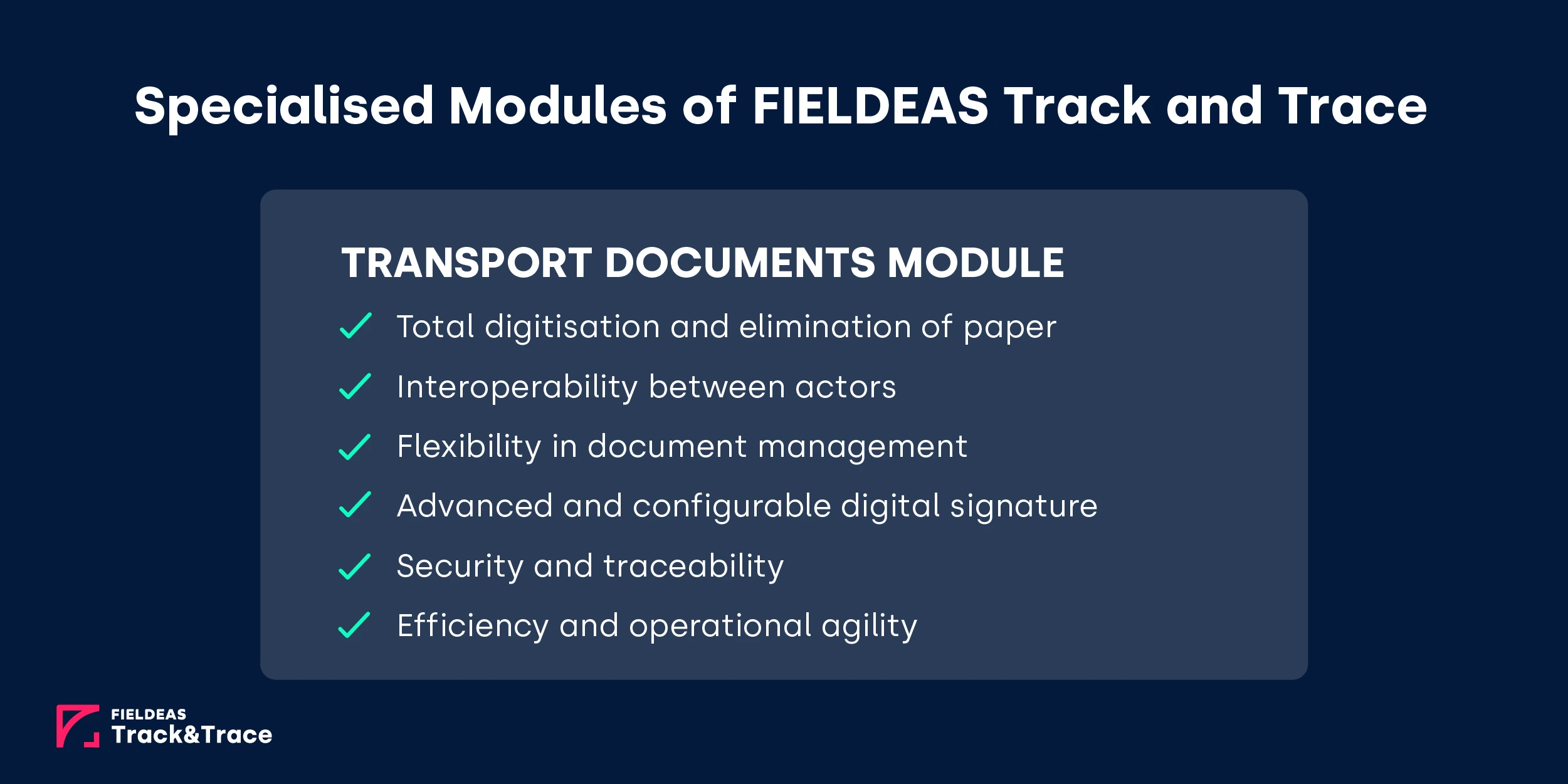 Specialised Modules of FIELDEAS Track and Trace

TRANSPORT DOCUMENTS MODULE

Total digitisation and elimination of paper

Interoperability between actors

Flexibility in document management

Advanced and configurable digital signature

Security and traceability

Efficiency and operational agility

FIELDEAS
Track&Trace